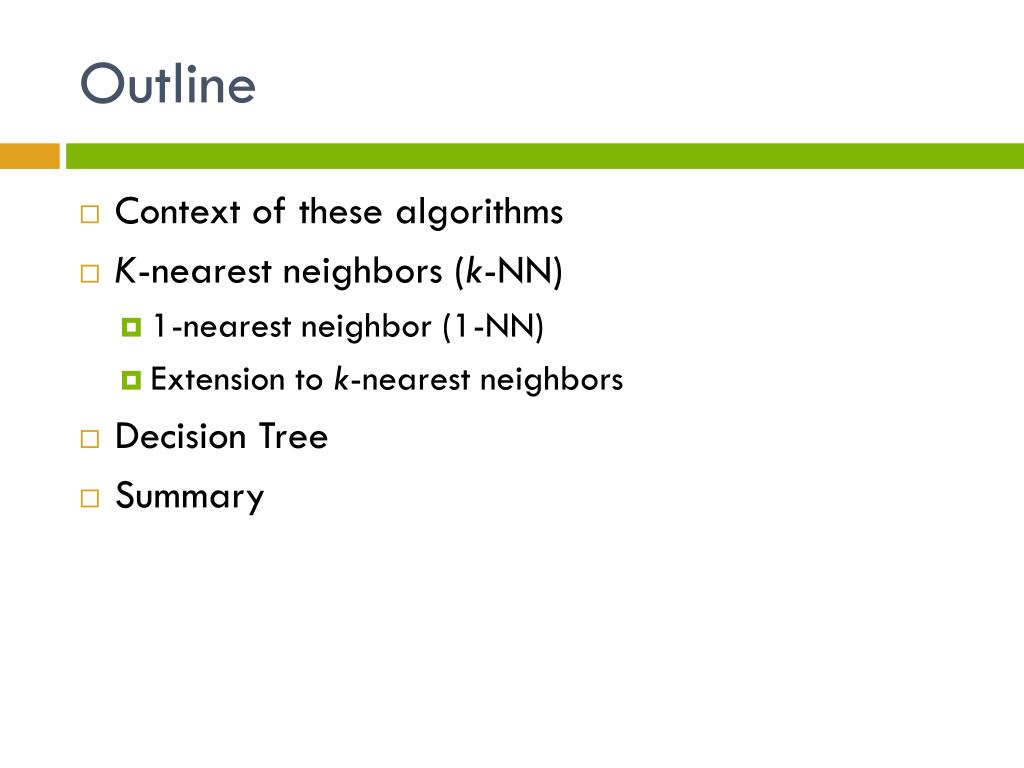 Outline

Context of these algorithms

K-nearest neighbors (k-NN)

1-nearest neighbor (1-NN)

Extension to k-nearest neighbors

Decision Tree

Summary